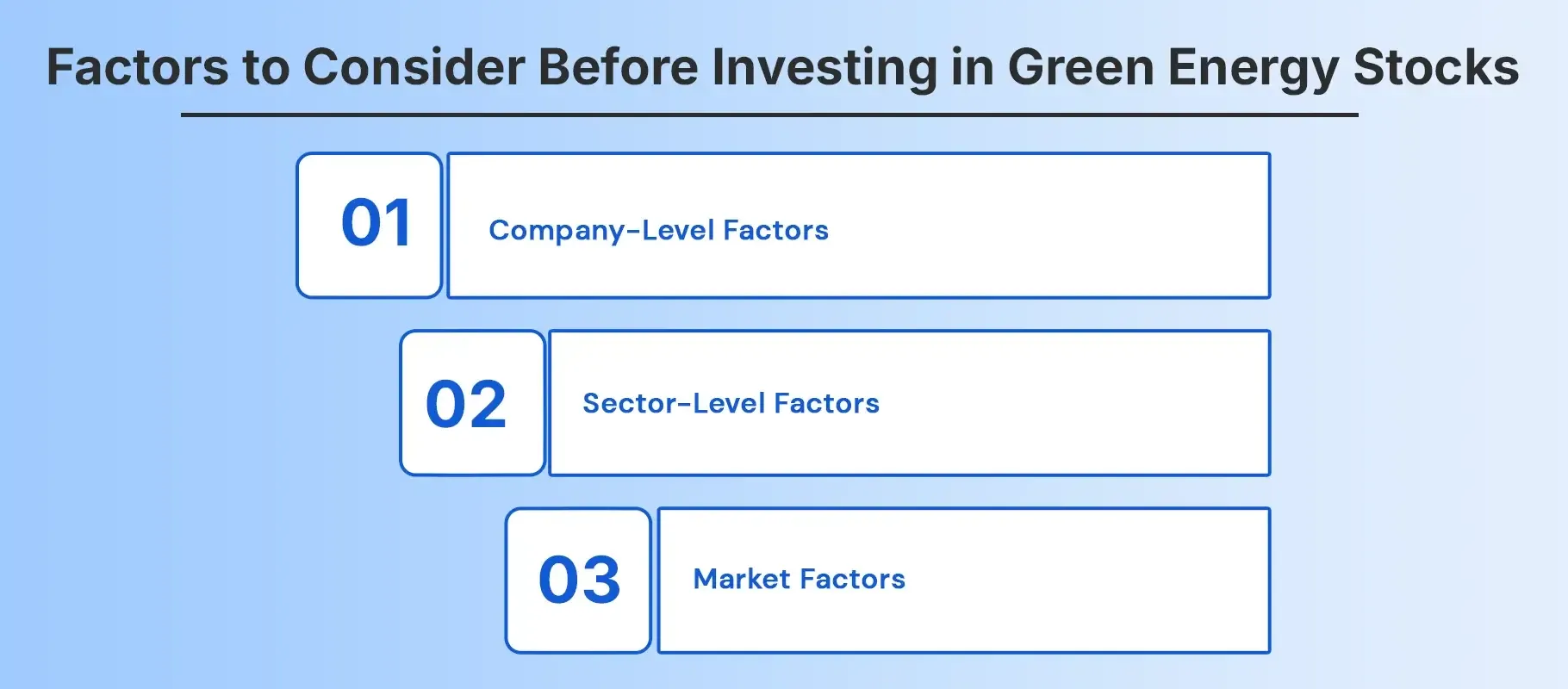 Factors to Consider Before Investing in Green Energy Stocks

01

Company-Level Factors

02

Sector-Level Factors

03

Market Factors